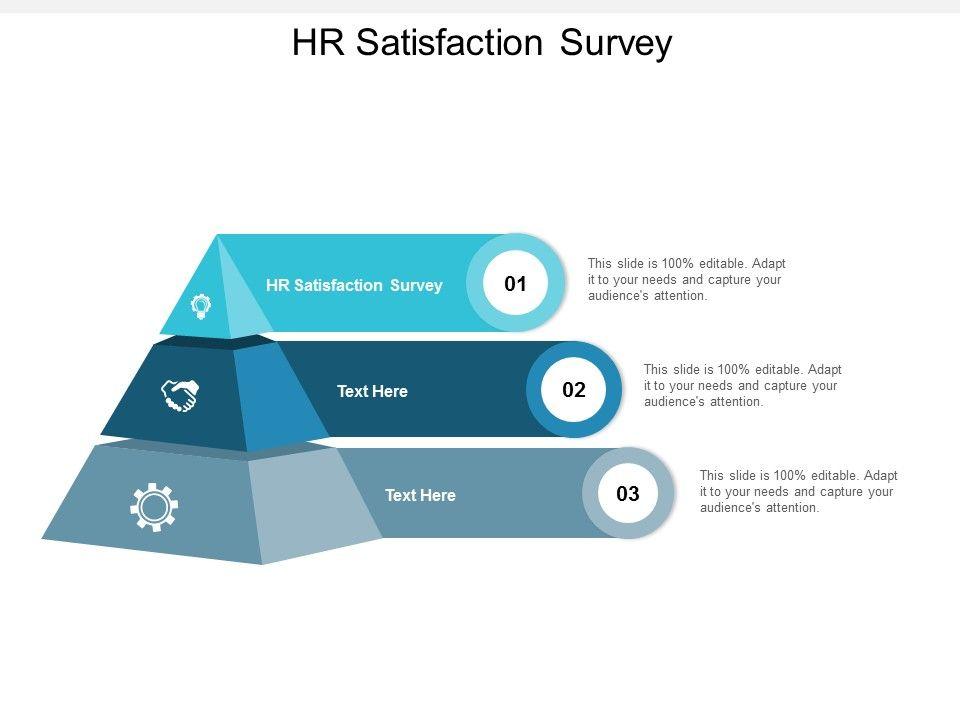 HR Satisfaction Survey

HR Satisfaction Survey

01

This slide is 100% editable. Adapt it to your needs and capture your audience's attention.

Text Here

02

This slide is 100% editable. Adapt it to your needs and capture your audience's attention.

Text Here

03

This slide is 100% editable. Adapt it to your needs and capture your audience's attention.